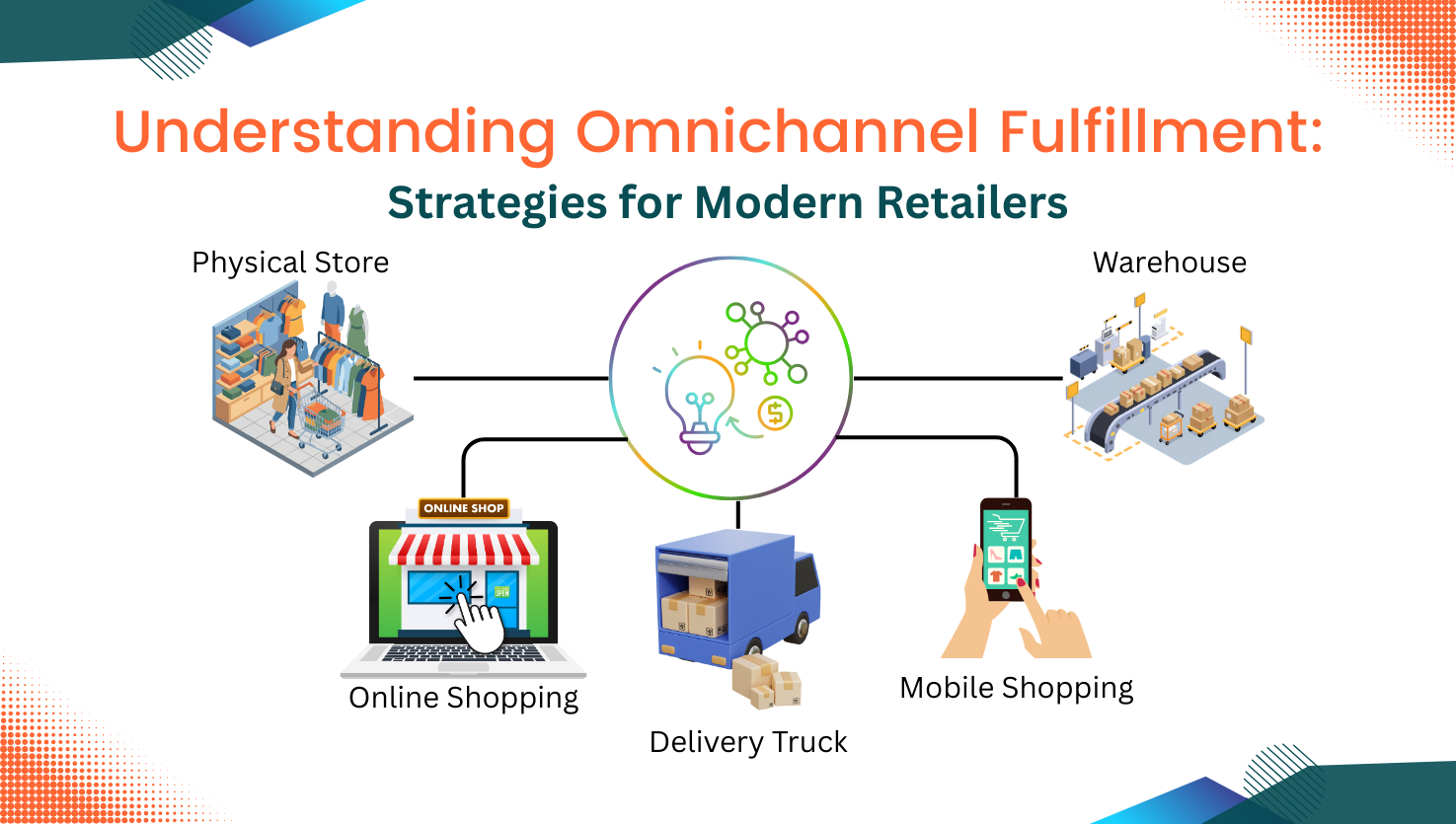 Understanding Omnichannel Fulfillment:
Strategies for Modern Retailers

Physical Store

Warehouse

ONLINE SHOP

OPEN

Online Shopping

Delivery Truck

Mobile Shopping